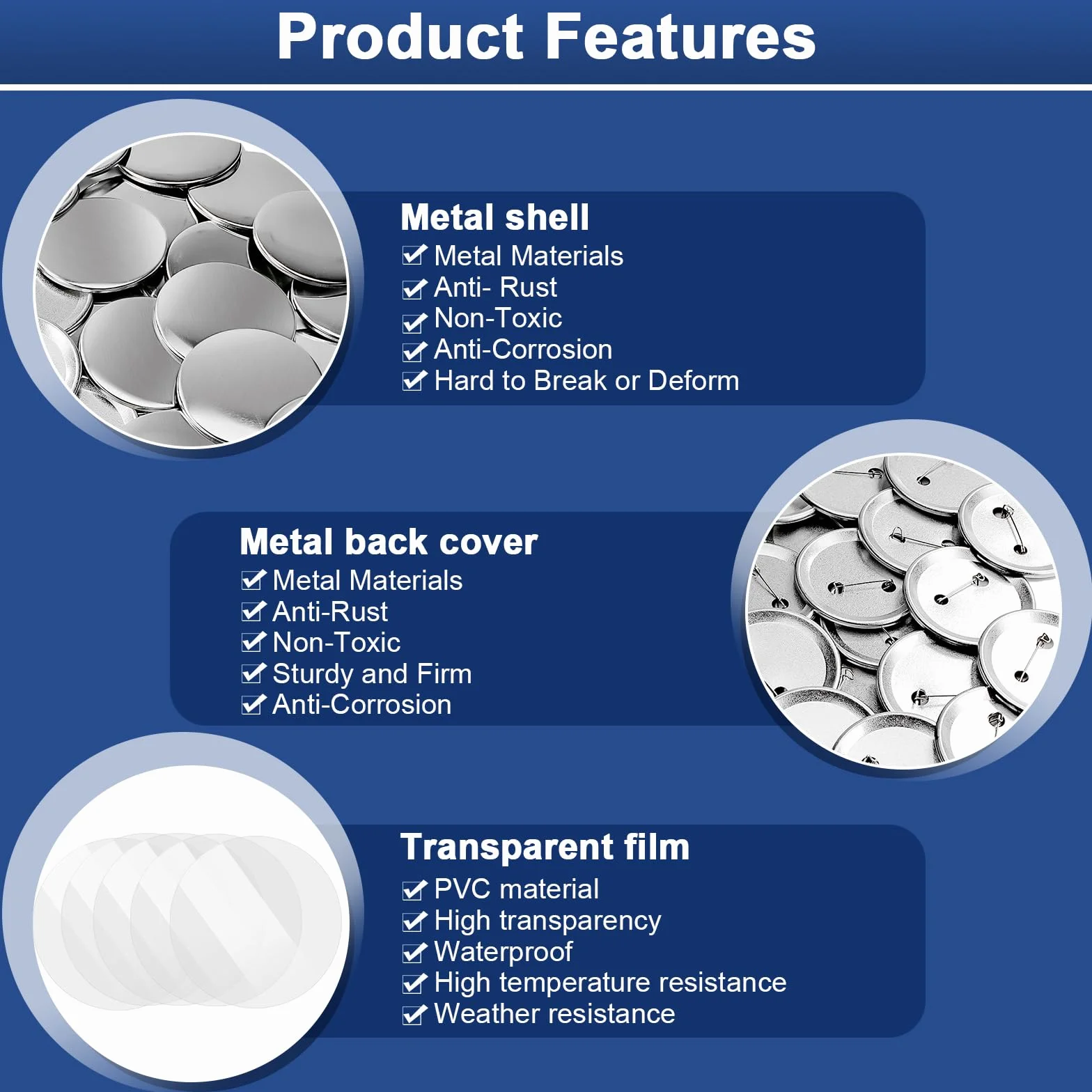 Product Features

Metal shell
☑ Metal Materials
☑ Anti- Rust
☑ Non-Toxic
☑ Anti-Corrosion
☑ Hard to Break or Deform

Metal back cover
☑ Metal Materials
☑ Anti-Rust
☑ Non-Toxic
☑ Sturdy and Firm
☑ Anti-Corrosion

Transparent film
☑ PVC material
☑ High transparency
☑ Waterproof
☑ High temperature resistance
☑ Weather resistance